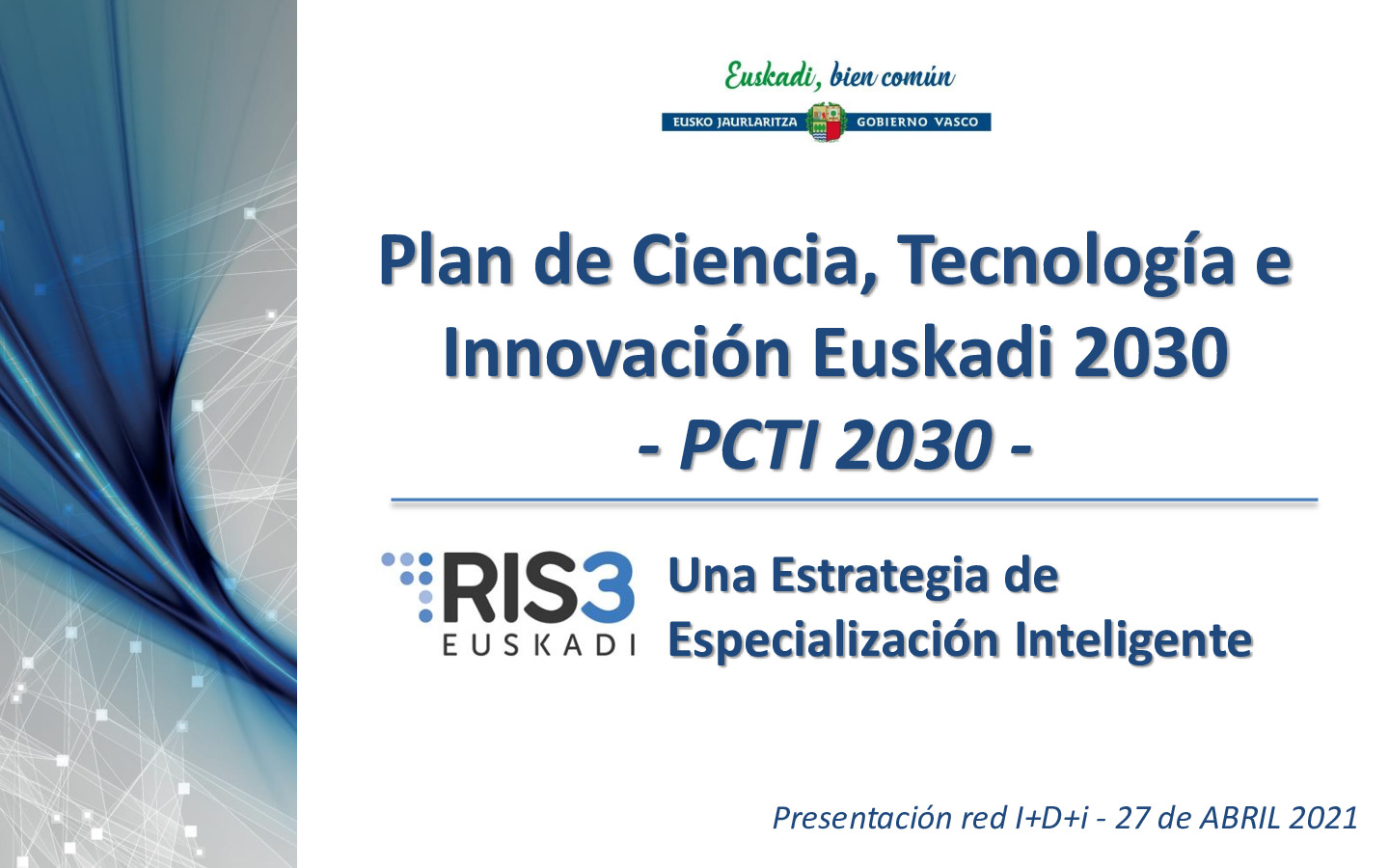 Euskadi, bien común

EUSKO JAURLARITZA GOBIERNO VASCO

Plan de Ciencia, Tecnología e Innovación Euskadi 2030
- PCTI 2030 -

RIS3 EUSKADI

Una Estrategia de Especialización Inteligente

Presentación red I+D+i - 27 de ABRIL 2021